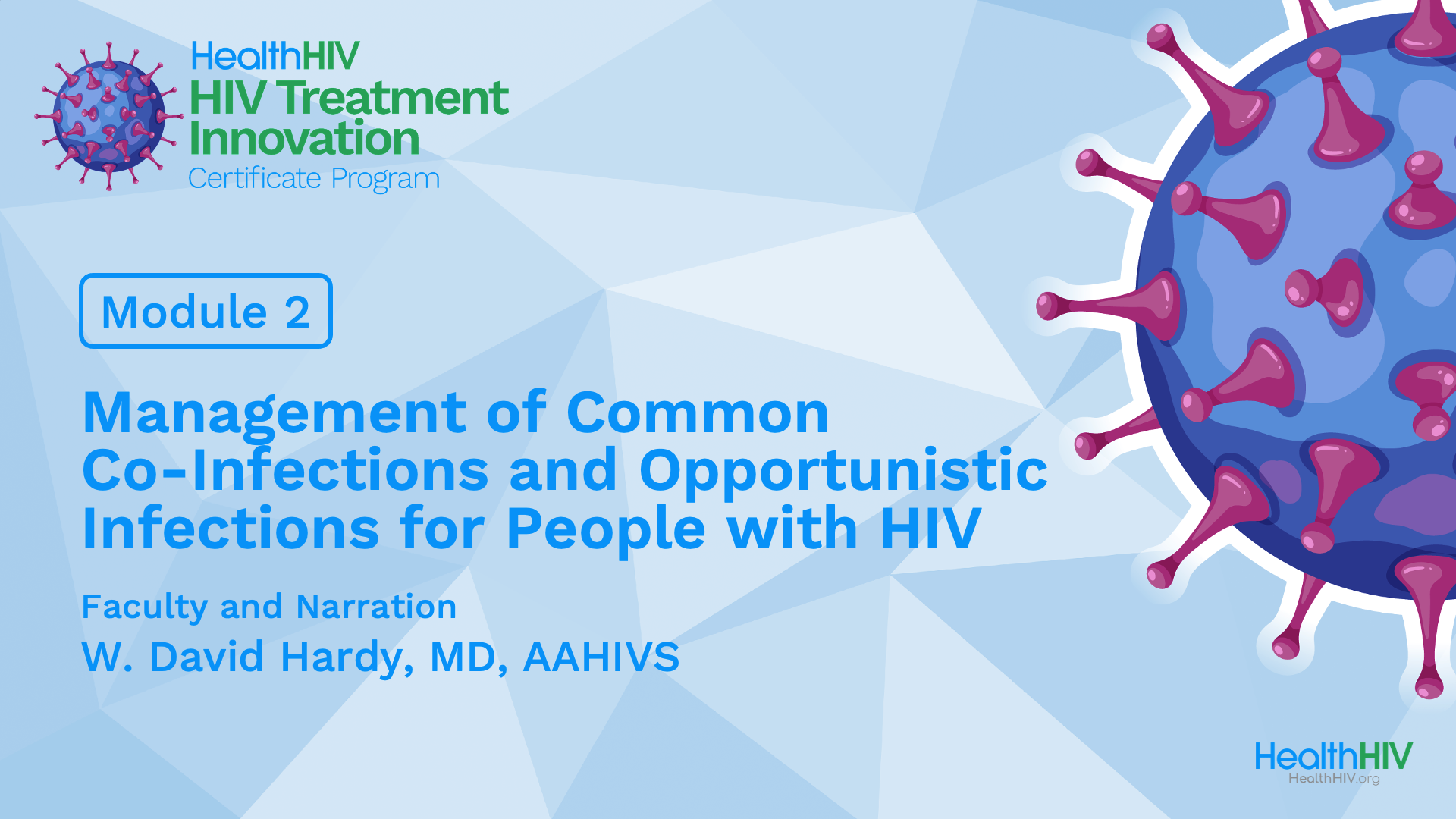 HealthHIV
HIV Treatment Innovation
Certificate Program

Module 2

Management of Common Co-Infections and Opportunistic Infections for People with HIV

Faculty and Narration
W. David Hardy, MD, AAHIVS

HealthHIV
HealthHIV.org